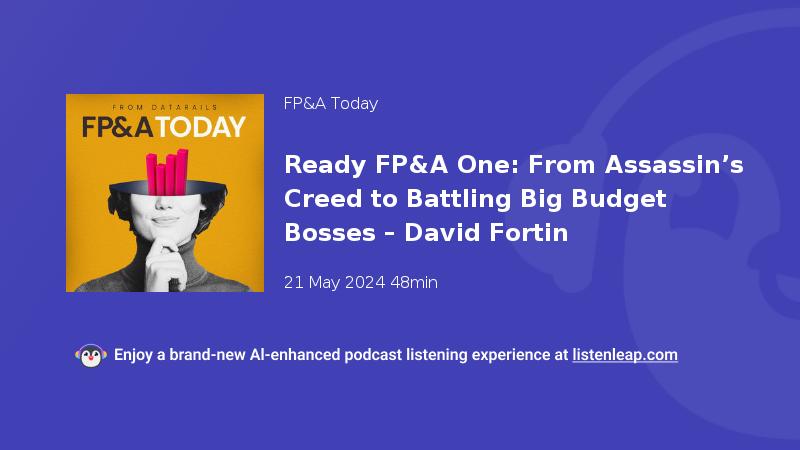 FROM DATARAILS
FP&A TODAY

FP&A Today

Ready FP&A One: From Assassin's Creed to Battling Big Budget Bosses - David Fortin

21 May 2024 48min

Enjoy a brand-new AI-enhanced podcast listening experience at listenleap.com